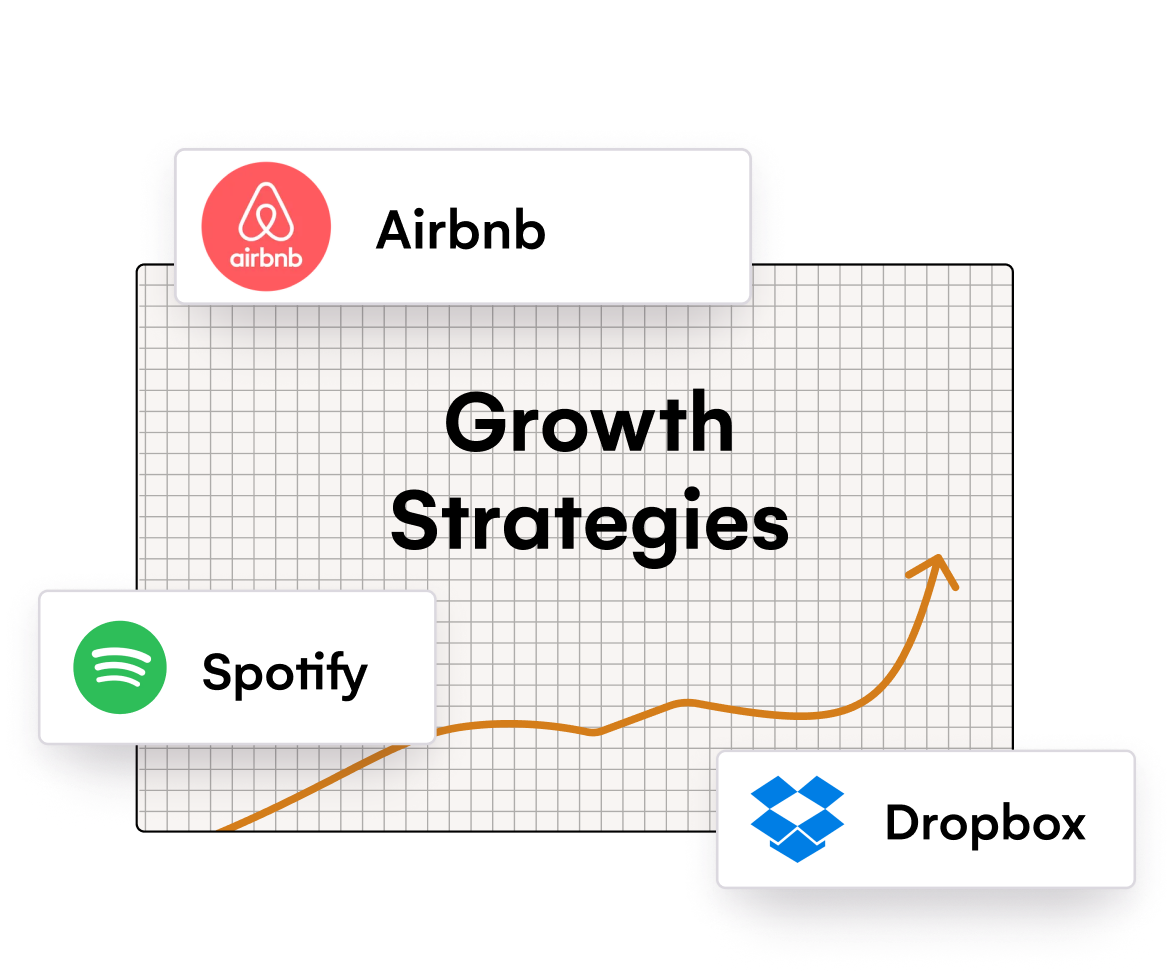 airbnb

Airbnb

Growth Strategies

Spotify

Dropbox